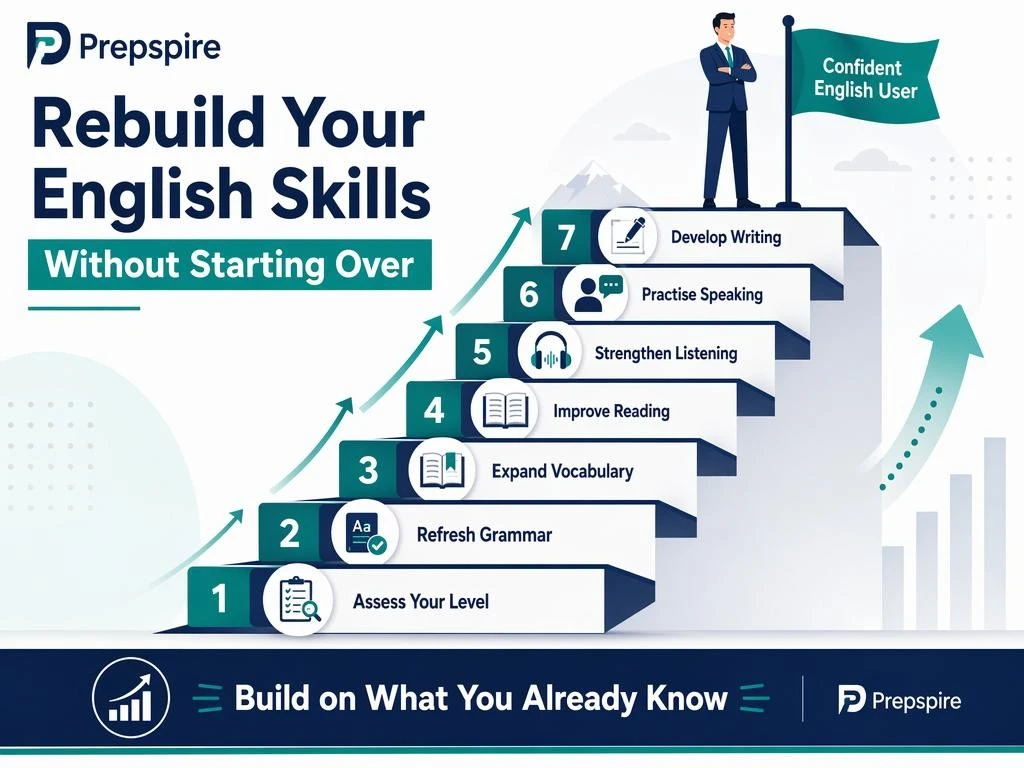 Prepspire

Rebuild Your English Skills

Without Starting Over

Confident English User

7 Develop Writing

6 Practise Speaking

5 Strengthen Listening

4 Improve Reading

3 Expand Vocabulary

2 Aa Refresh Grammar

1 Assess Your Level

Build on What You Already Know

Prepspire